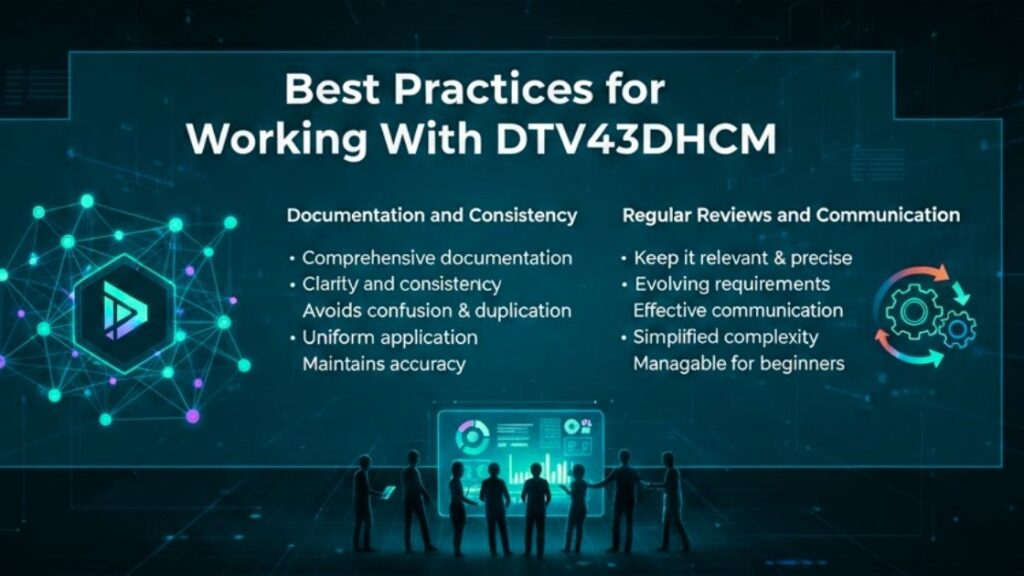 Best Practices for Working With DTV43DHCM

Documentation and Consistency

• Comprehensive documentation
• Clarity and consistency
Avoids confusion & duplication
• Uniform application
Maintains accuracy

Regular Reviews and Communication

• Keep it relevant & precise
• Evolving requirements
Effective communication
• Simplified complexity
Managable for beginners